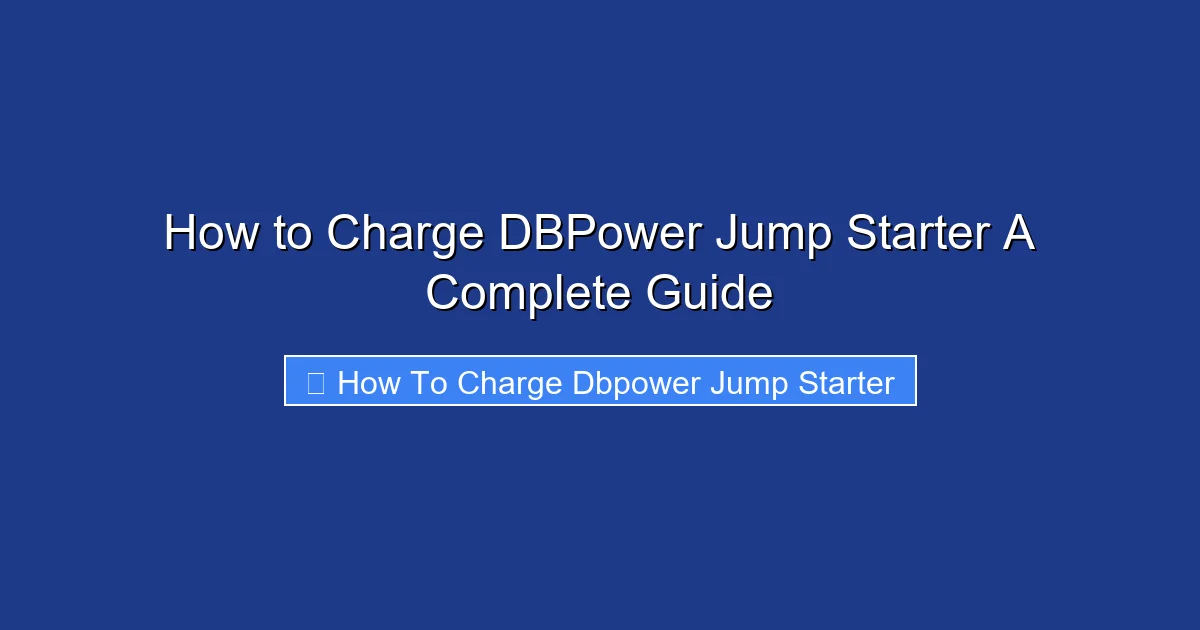 How to Charge DBPower Jump Starter A Complete Guide

How To Charge Dbpower Jump Starter